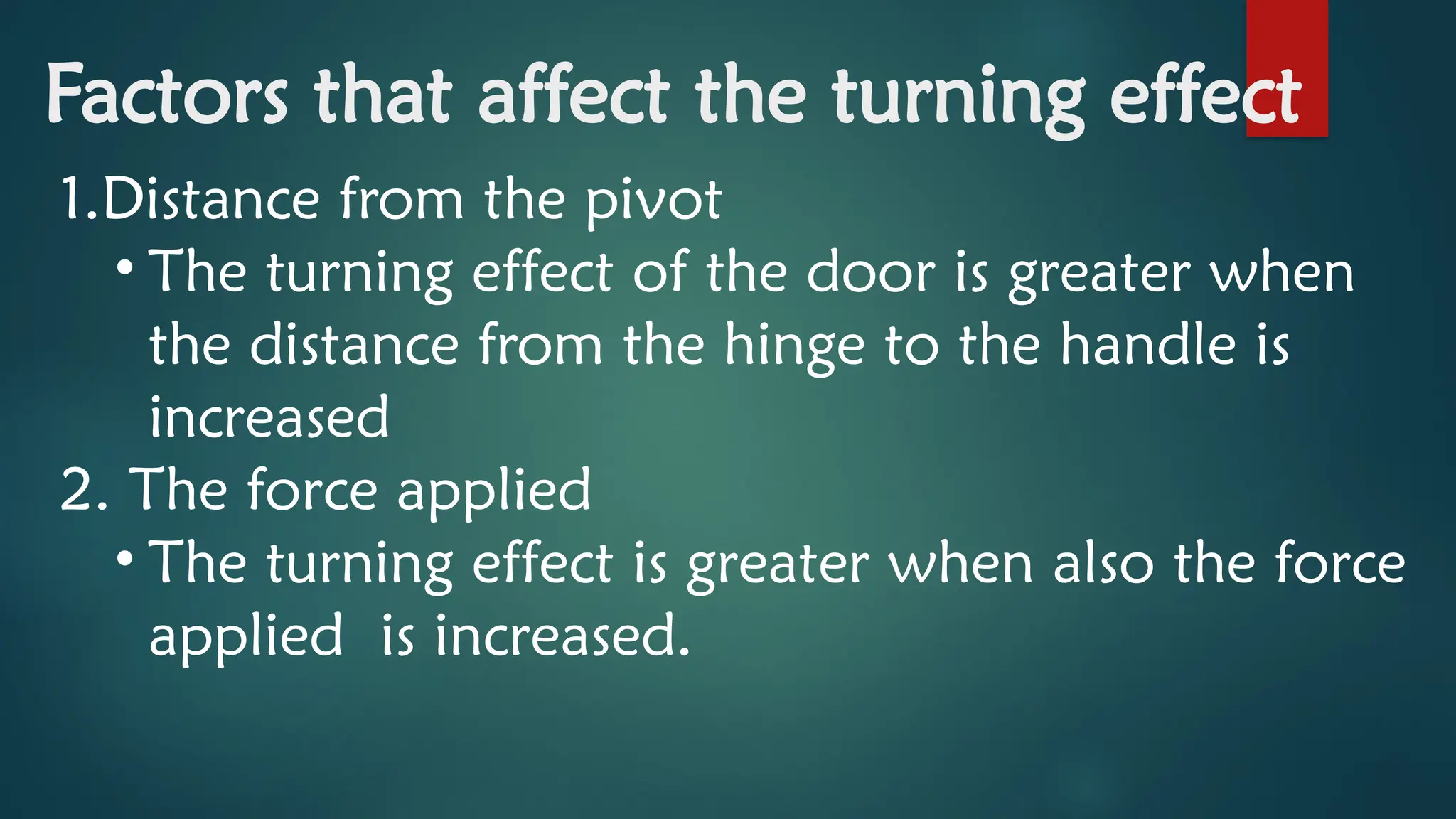 Factors that affect the turning effect

1.Distance from the pivot

• The turning effect of the door is greater when the distance from the hinge to the handle is increased

2. The force applied

• The turning effect is greater when also the force applied is increased.